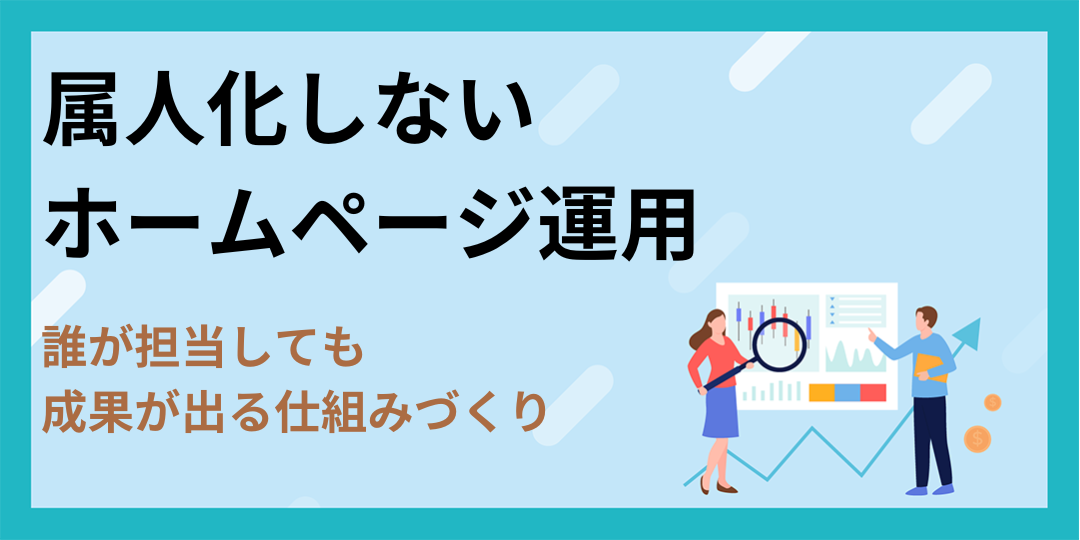 属人化しない
ホームページ運用

誰が担当しても
成果が出る仕組みづくり